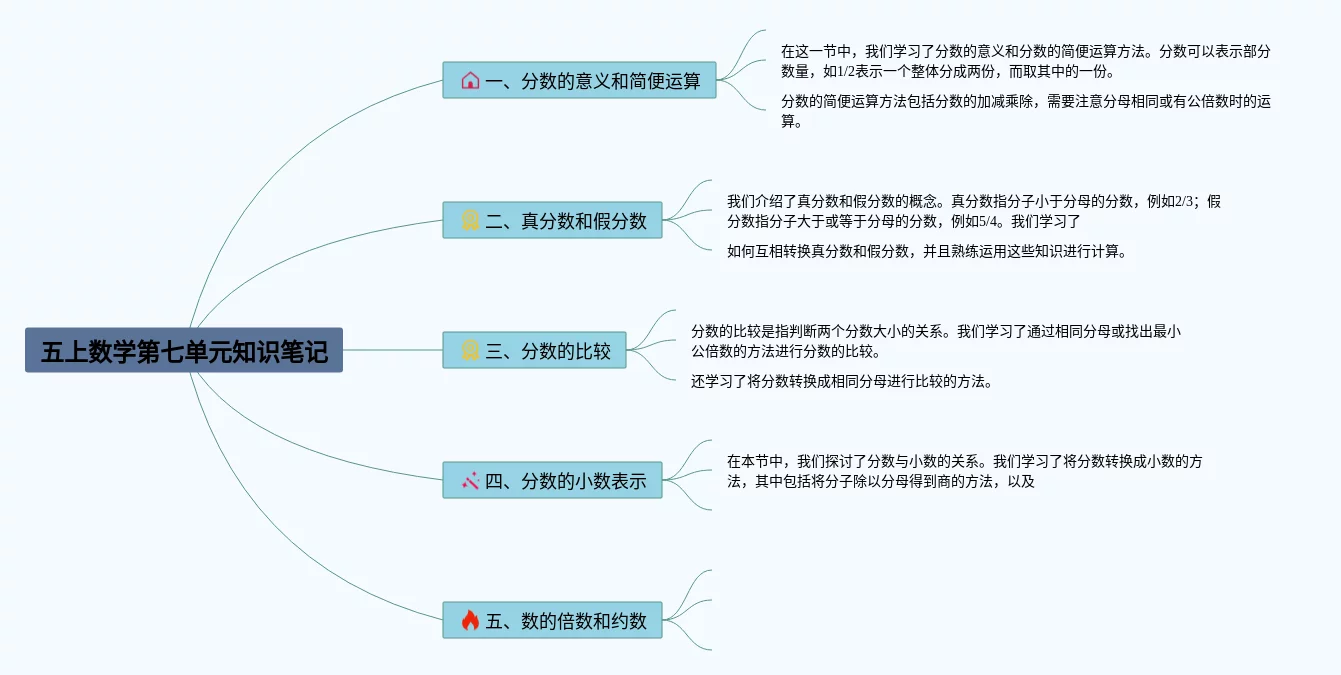 五上数学第七单元知识笔记

一、分数的意义和简便运算

在这一节中，我们学习了分数的意义和分数的简便运算方法。分数可以表示部分数量，如1/2表示一个整体分成两份，而取其中的一份。

分数的简便运算方法包括分数的加减乘除，需要注意分母相同或有公倍数时的运算。

二、真分数和假分数

我们介绍了真分数和假分数的概念。真分数指分子小于分母的分数，例如2/3；假分数指分子大于或等于分母的分数，例如5/4。我们学习了

如何互相转换真分数和假分数，并且熟练运用这些知识进行计算。

三、分数的比较

分数的比较是指判断两个分数大小的关系。我们学习了通过相同分母或找出最小公倍数的方法进行分数的比较。

还学习了将分数转换成相同分母进行比较的方法。

四、分数的小数表示

在本节中，我们探讨了分数与小数的关系。我们学习了将分数转换成小数的方法，其中包括将分子除以分母得到商的方法，以及

五、数的倍数和约数